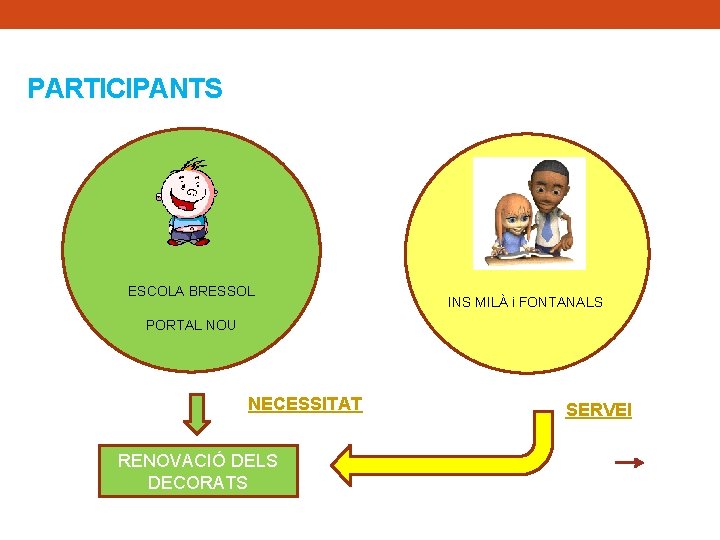 PARTICIPANTS

ESCOLA BRESSOL

PORTAL NOU

INS MILÀ i FONTANALS

NECESSITAT

SERVEI

RENOVACIÓ DELS DECORATS